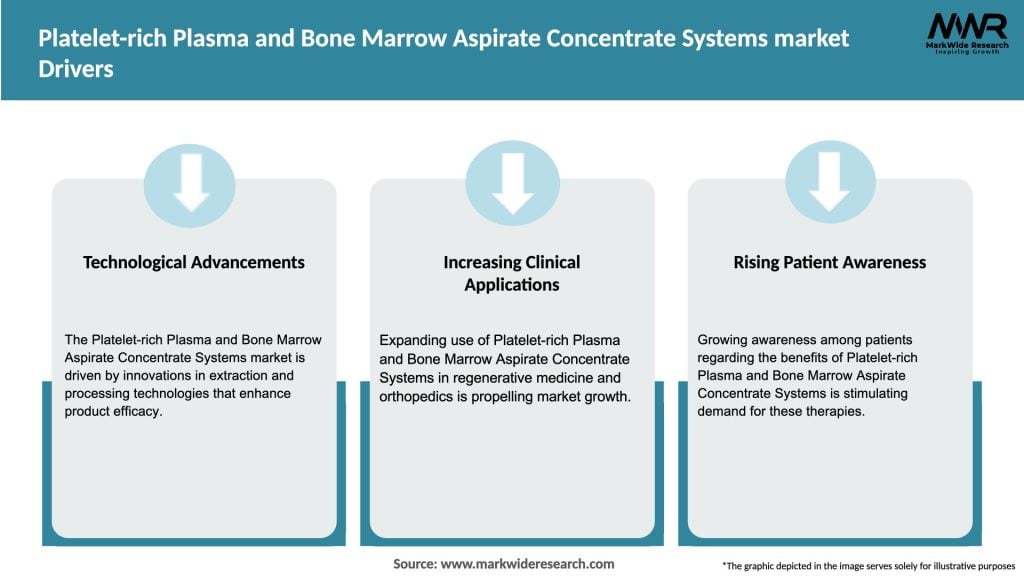 Platelet-rich Plasma and Bone Marrow Aspirate Concentrate Systems market Drivers

MWR
MarkWide Research
Inspiring Growth

Technological Advancements

The Platelet-rich Plasma and Bone Marrow Aspirate Concentrate Systems market is driven by innovations in extraction and processing technologies that enhance product efficacy.

Increasing Clinical Applications

Expanding use of Platelet-rich Plasma and Bone Marrow Aspirate Concentrate Systems in regenerative medicine and orthopedics is propelling market growth.

Rising Patient Awareness

Growing awareness among patients regarding the benefits of Platelet-rich Plasma and Bone Marrow Aspirate Concentrate Systems is stimulating demand for these therapies.

Source: www.markwideresearch.com

*The graphic depicted in the image serves solely for illustrative purposes